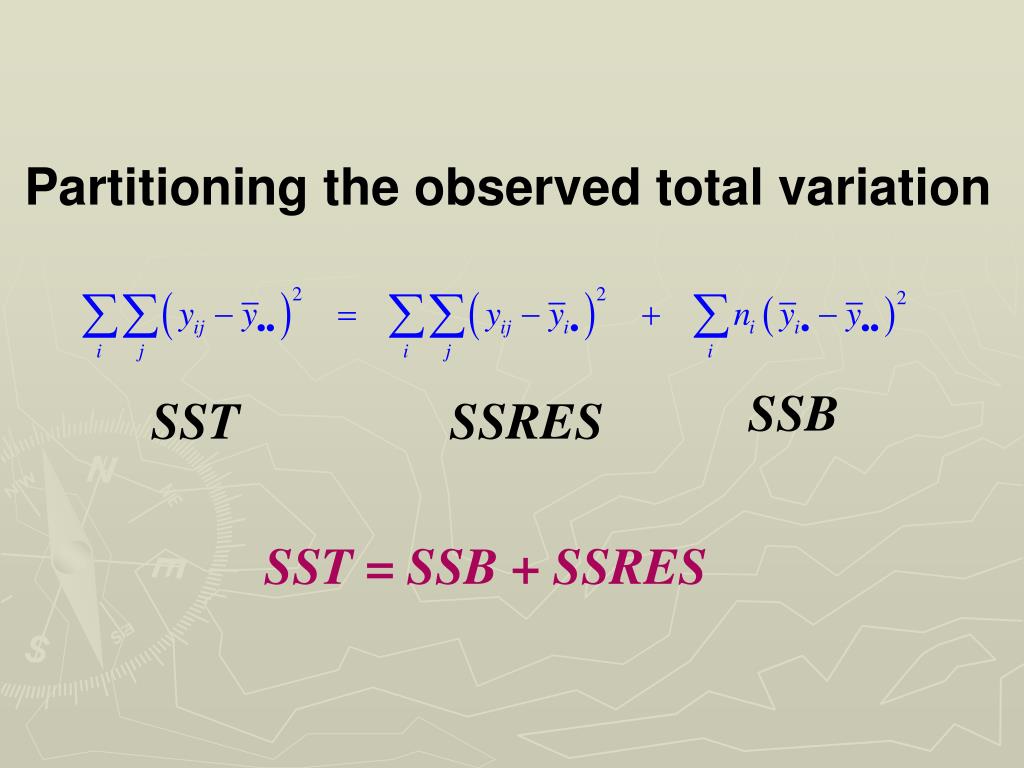 Partitioning the observed total variation

$\sum_i \sum_j \left(y_{ij} - \bar{y}_{\bullet\bullet}\right)^2 = \sum_i \sum_j \left(y_{ij} - \bar{y}_{i\bullet}\right)^2 + \sum_i n_i \left(\bar{y}_{i\bullet} - \bar{y}_{\bullet\bullet}\right)^2$

SST SSRES SSB

SST = SSB + SSRES